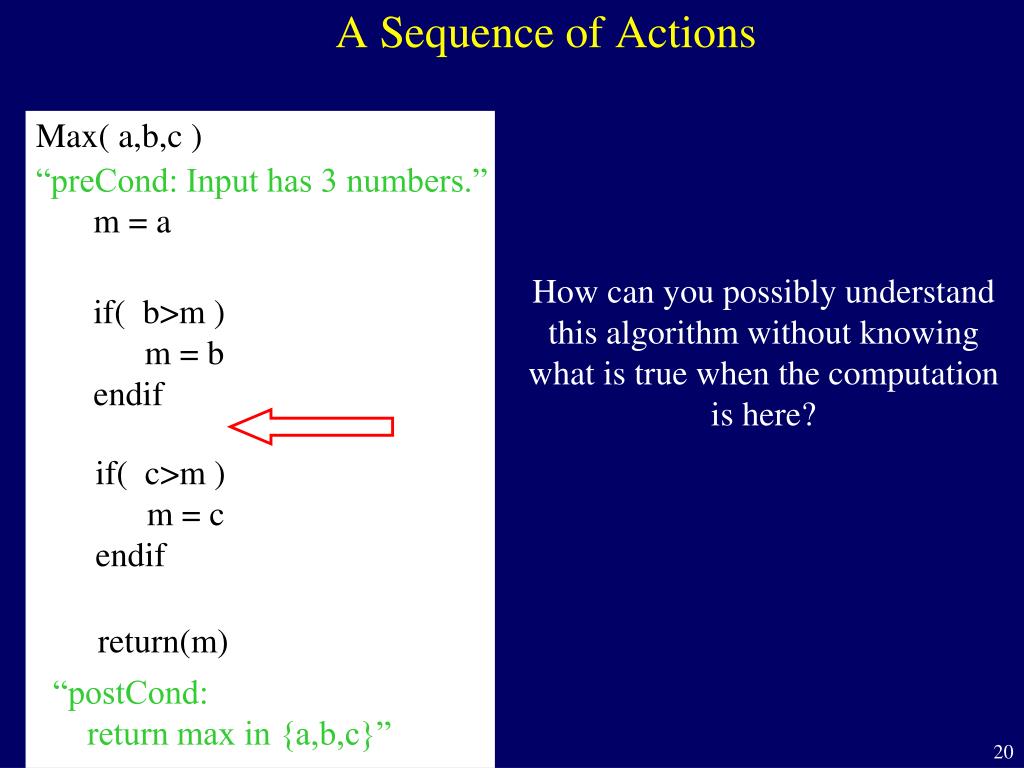 A Sequence of Actions

Max( a,b,c )
“preCond: Input has 3 numbers.”
m = a

if( b>m )
m = b
endif

if( c>m )
m = c
endif

return(m)

“postCond:
return max in {a,b,c}”

How can you possibly understand this algorithm without knowing what is true when the computation is here?

20